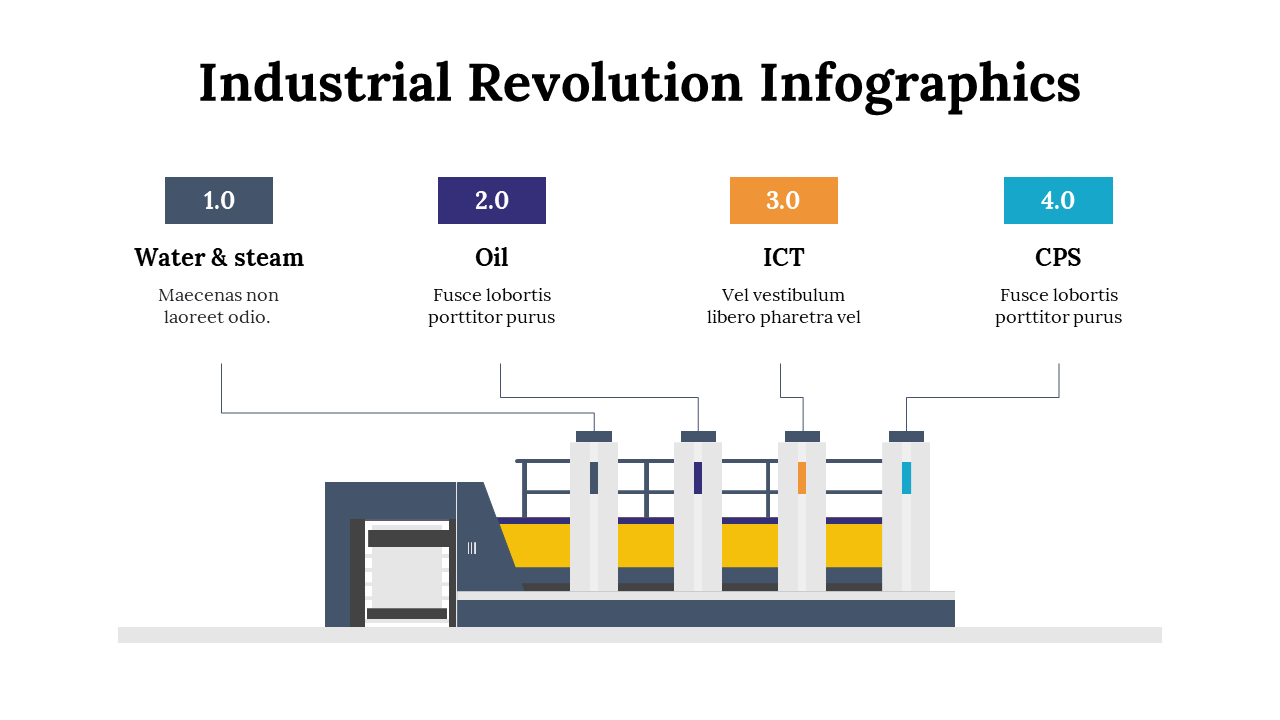 Industrial Revolution Infographics

1.0
Water & steam
Maecenas non laoreet odio.

2.0
Oil
Fusce lobortis porttitor purus

3.0
ICT
Vel vestibulum libero pharetra vel

4.0
CPS
Fusce lobortis porttitor purus